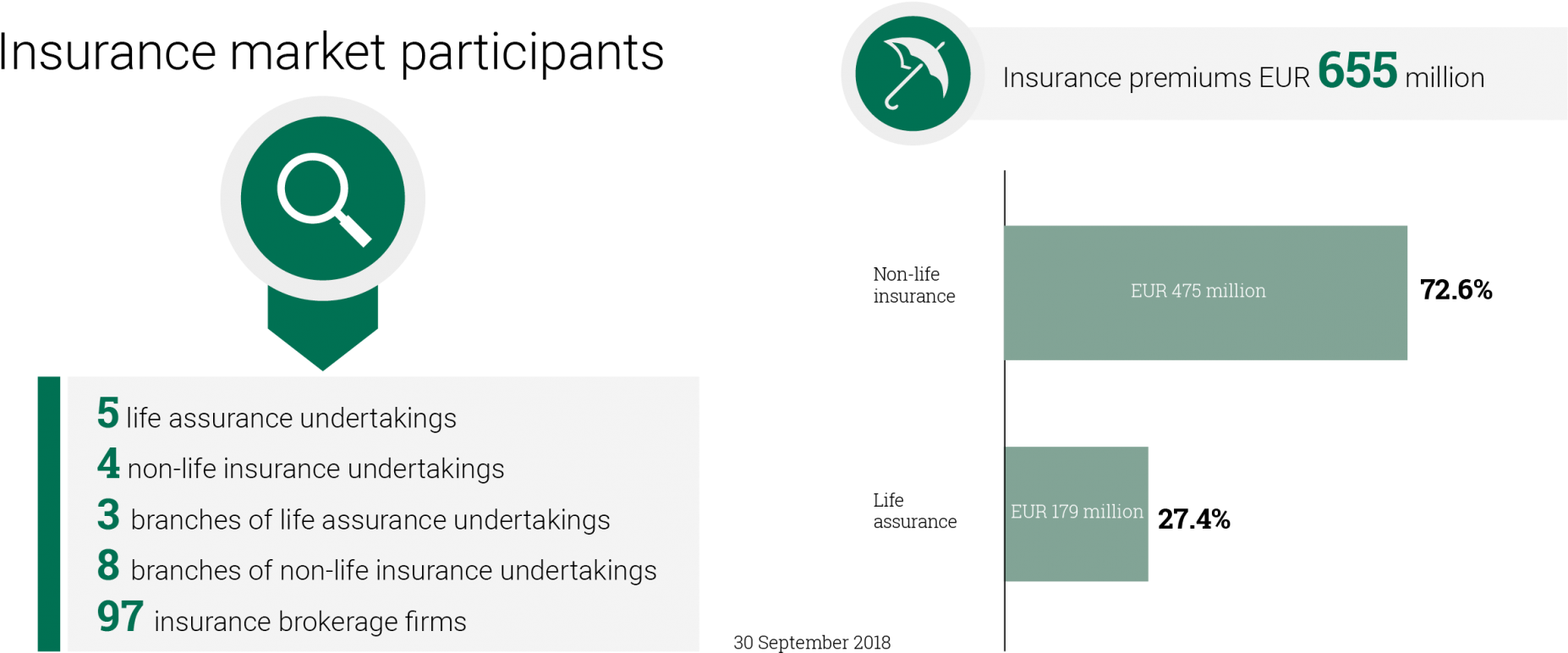 Insurance market participants

5 life assurance undertakings
4 non-life insurance undertakings
3 branches of life assurance undertakings
8 branches of non-life insurance undertakings
97 insurance brokerage firms

Insurance premiums EUR 655 million

Non-life insurance

EUR 475 million

72.6%

Life assurance

EUR 179 million

27.4%

30 September 2018